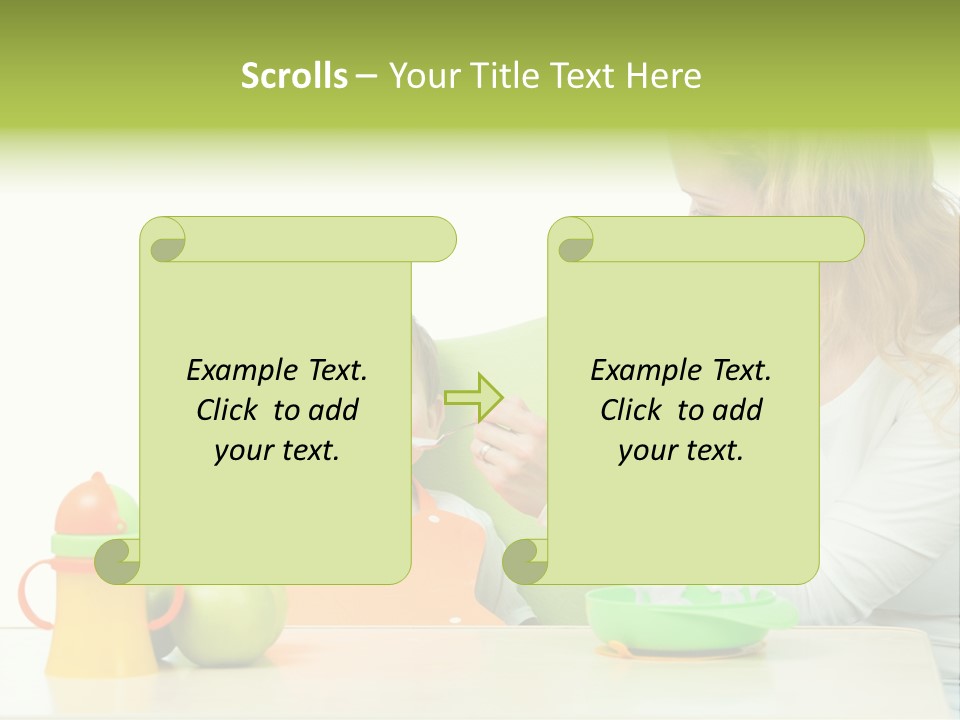 Scrolls – Your Title Text Here

Example Text. Click to add your text.

Example Text. Click to add your text.